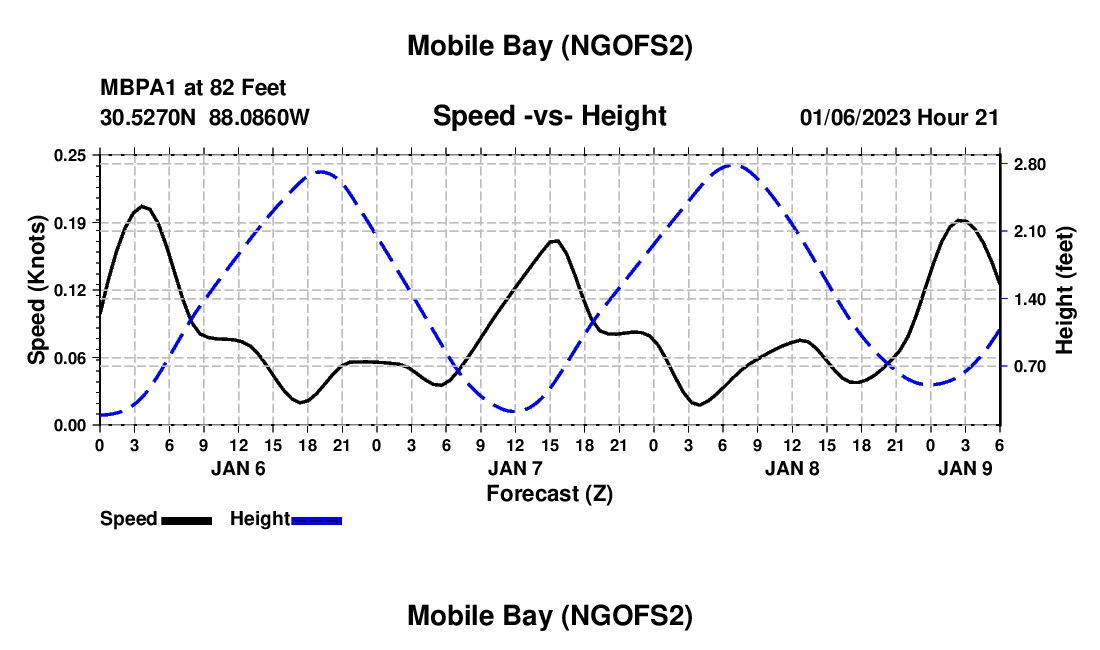 Mobile Bay (NGOFS2)

MBPA1 at 82 Feet
30.5270N 88.0860W

Speed -vs- Height

01/06/2023 Hour 21

Speed (Knots)

0.25
0.19
0.12
0.06
0.00

Height (feet)

2.80
2.10
1.40
0.70

0 3 6 9 12 15 18 21 0 3 6 9 12 15 18 21 0 3 6 9 12 15 18 21 0 3 6

JAN 6
JAN 7
JAN 8
JAN 9

Forecast (Z)

Speed
Height

Mobile Bay (NGOFS2)